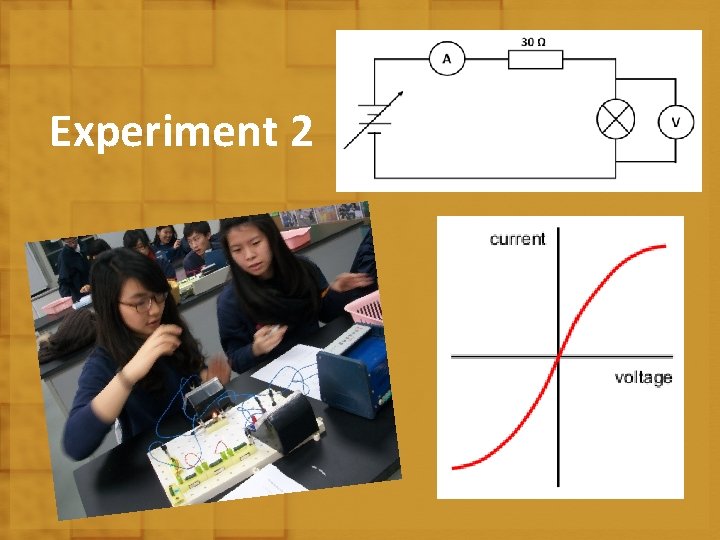 Experiment 2

A

30 Ω

V

current

voltage